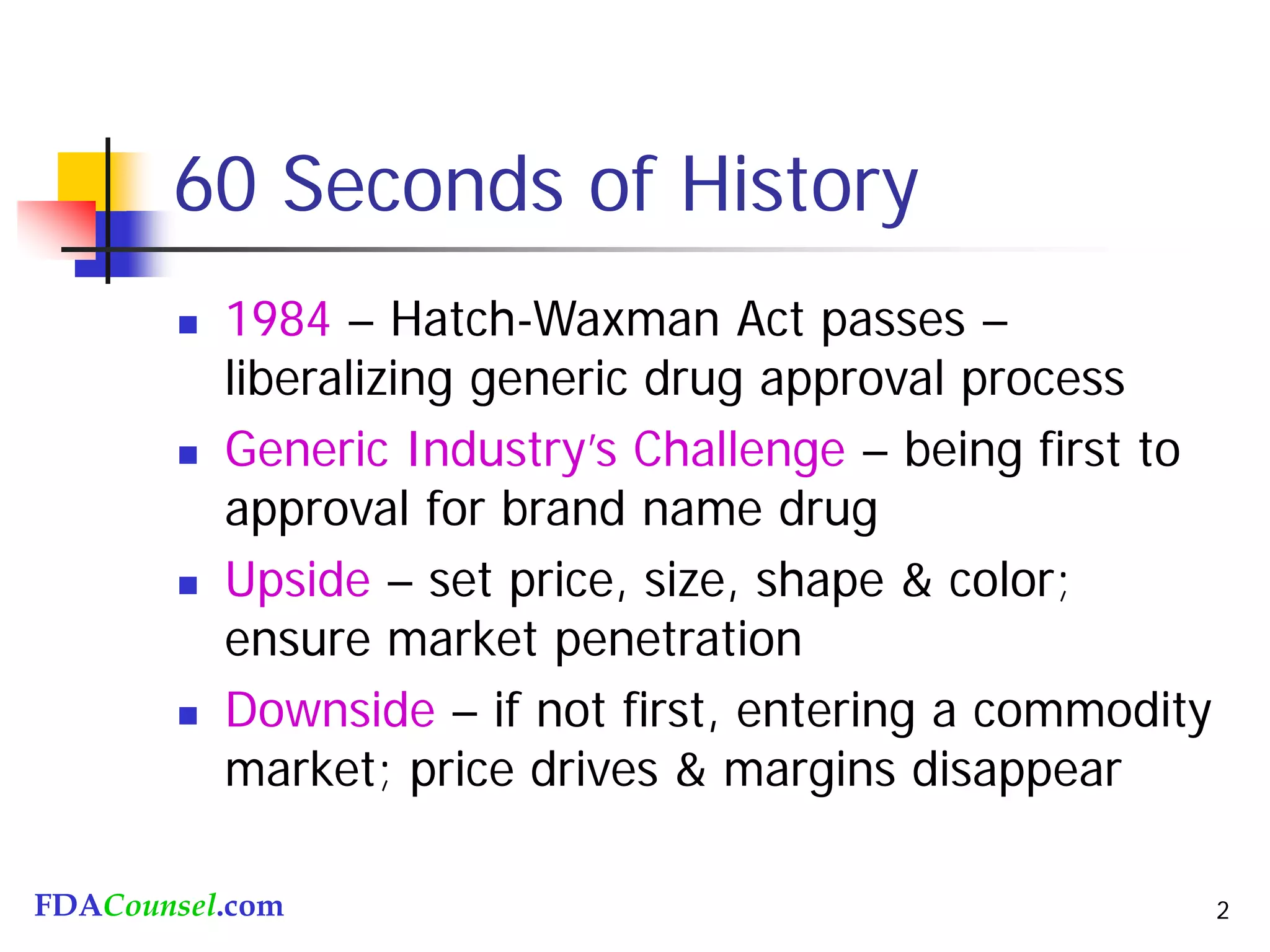 60 Seconds of History

- 1984 – Hatch-Waxman Act passes – liberalizing generic drug approval process
- Generic Industry's Challenge – being first to approval for brand name drug
- Upside – set price, size, shape & color; ensure market penetration
- Downside – if not first, entering a commodity market; price drives & margins disappear

FDACounsel.com

2